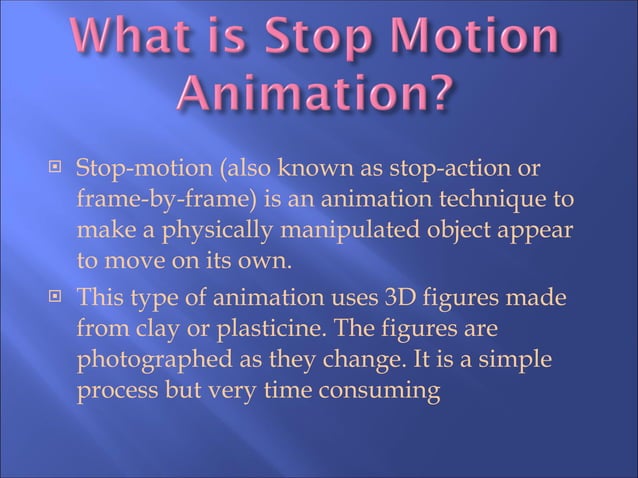 What is Stop Motion Animation?

Stop-motion (also known as stop-action or frame-by-frame) is an animation technique to make a physically manipulated object appear to move on its own.

This type of animation uses 3D figures made from clay or plasticine. The figures are photographed as they change. It is a simple process but very time consuming